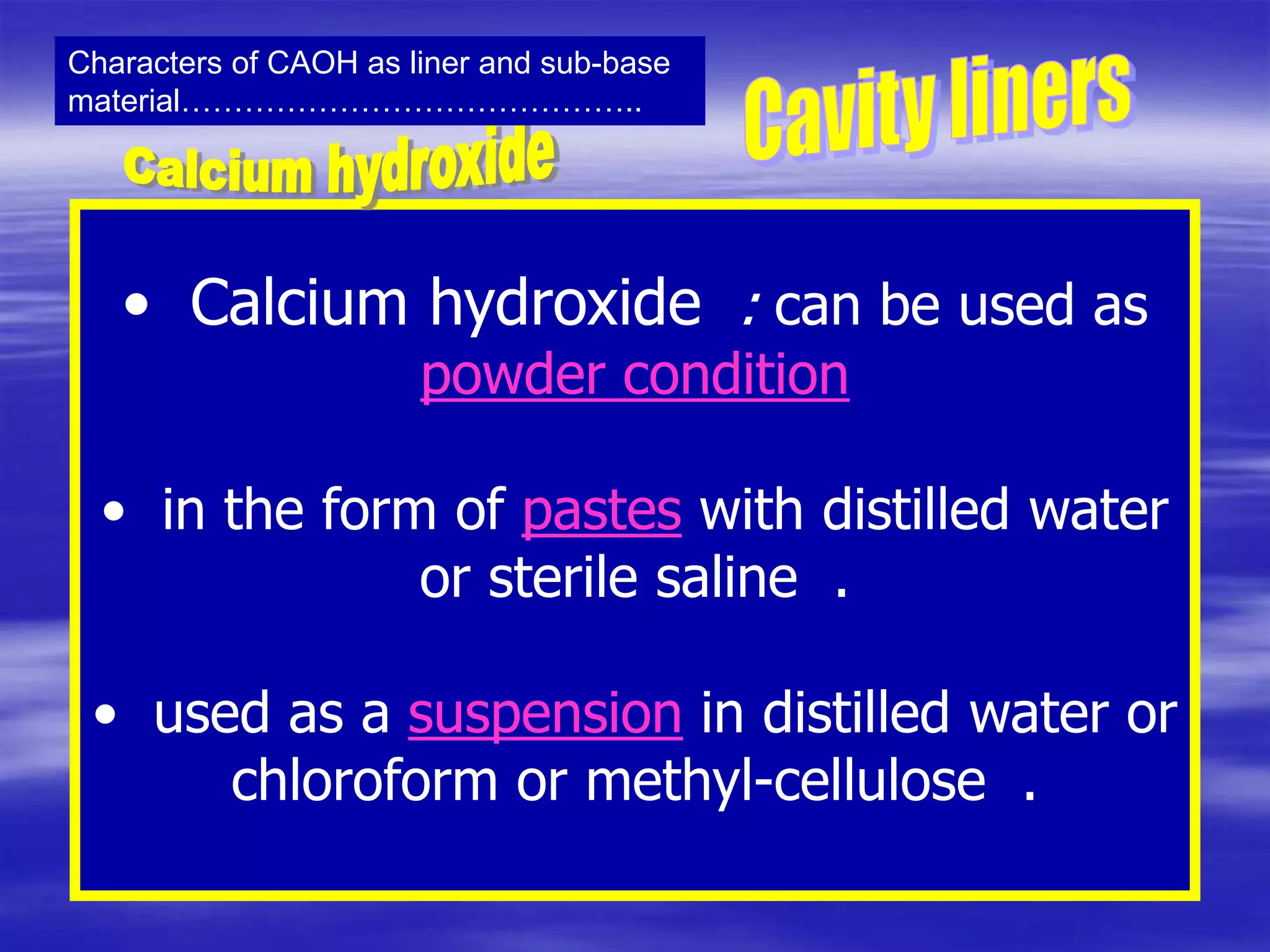 Characters of CAOH as liner and sub-base material………………………………………..

Cavity liners

Calcium hydroxide

• Calcium hydroxide : can be used as powder condition

• in the form of pastes with distilled water or sterile saline .

• used as a suspension in distilled water or chloroform or methyl-cellulose .